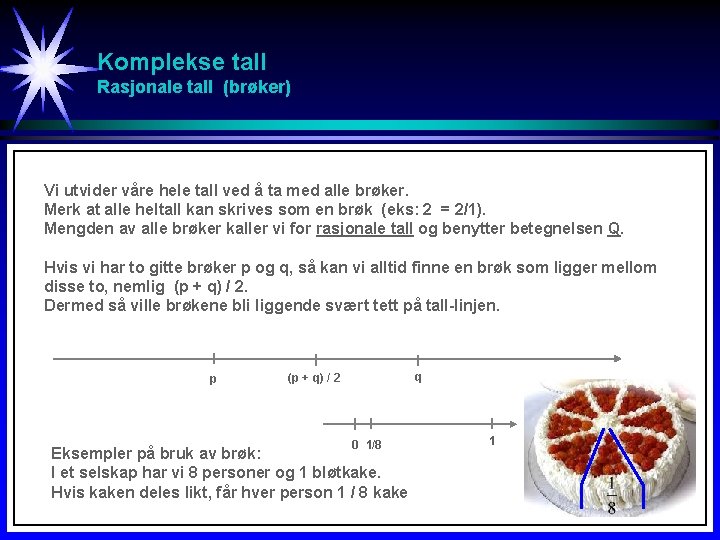 Komplekse tall
Rasjonale tall (brøker)

Vi utvider våre hele tall ved å ta med alle brøker.
Merk at alle heltall kan skrives som en brøk (eks: 2 = 2/1).
Mengden av alle brøker kaller vi for rasjonale tall og benytter betegnelsen Q.

Hvis vi har to gitte brøker p og q, så kan vi alltid finne en brøk som ligger mellom disse to, nemlig (p + q) / 2.
Dermed så ville brøkene bli liggende svært tett på tall-linjen.

p
(p + q) / 2
q

0 1/8
1

Eksempler på bruk av brøk:
I et selskap har vi 8 personer og 1 bløtkake.
Hvis kaken deles likt, får hver person 1 / 8 kake

$\frac{1}{8}$